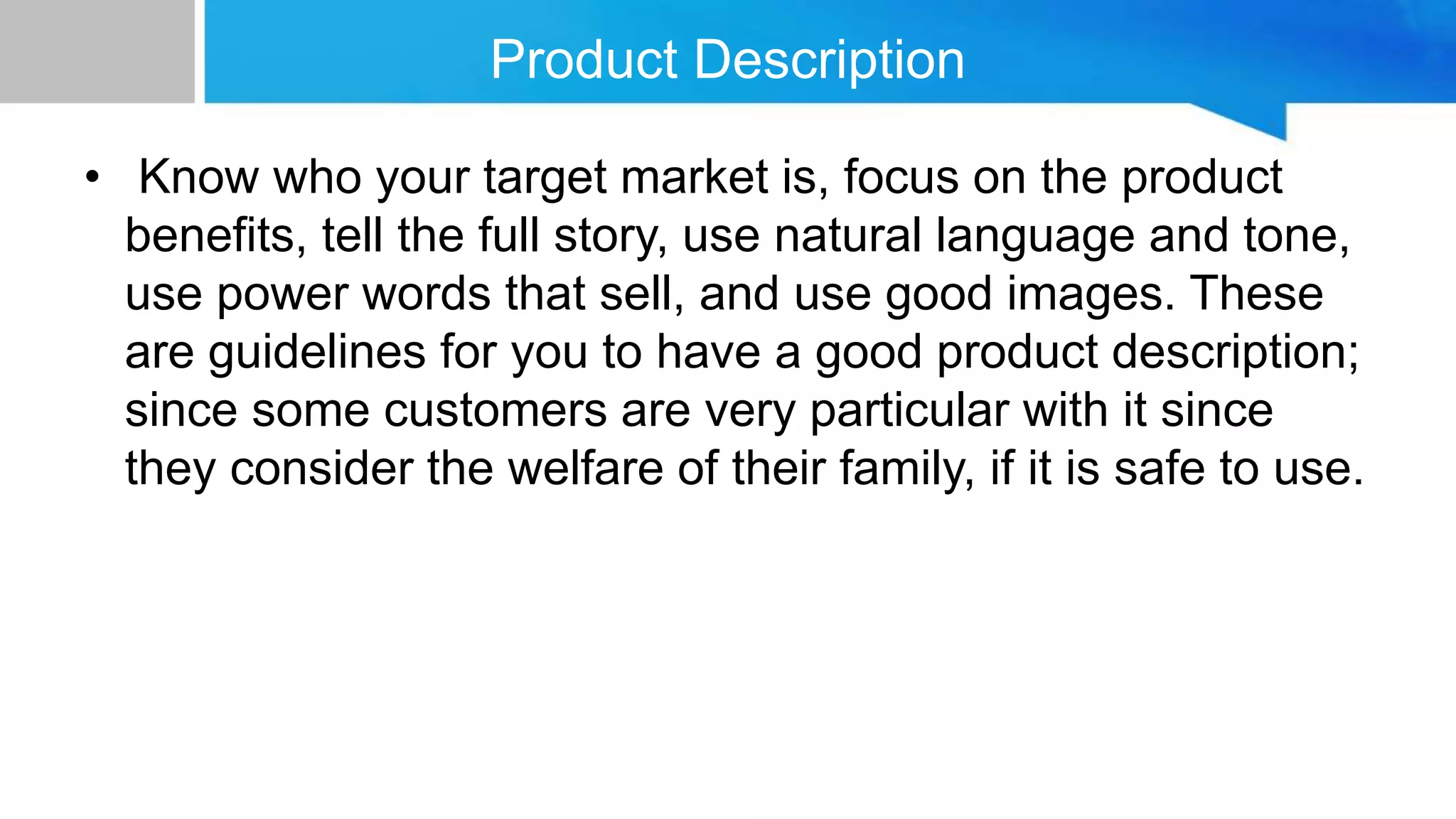 Product Description

• Know who your target market is, focus on the product benefits, tell the full story, use natural language and tone, use power words that sell, and use good images. These are guidelines for you to have a good product description; since some customers are very particular with it since they consider the welfare of their family, if it is safe to use.